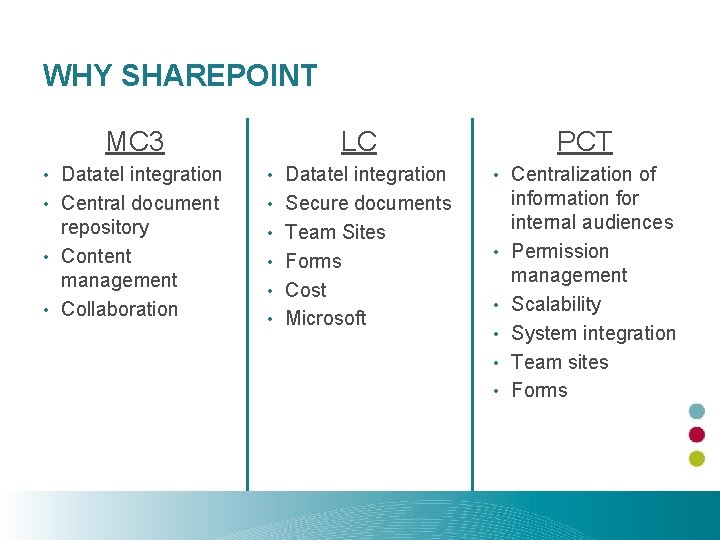 WHY SHAREPOINT

MC3

- Datatel integration
- Central document repository
- Content management
- Collaboration

LC

- Datatel integration
- Secure documents
- Team Sites
- Forms
- Cost
- Microsoft

PCT

- Centralization of information for internal audiences
- Permission management
- Scalability
- System integration
- Team sites
- Forms